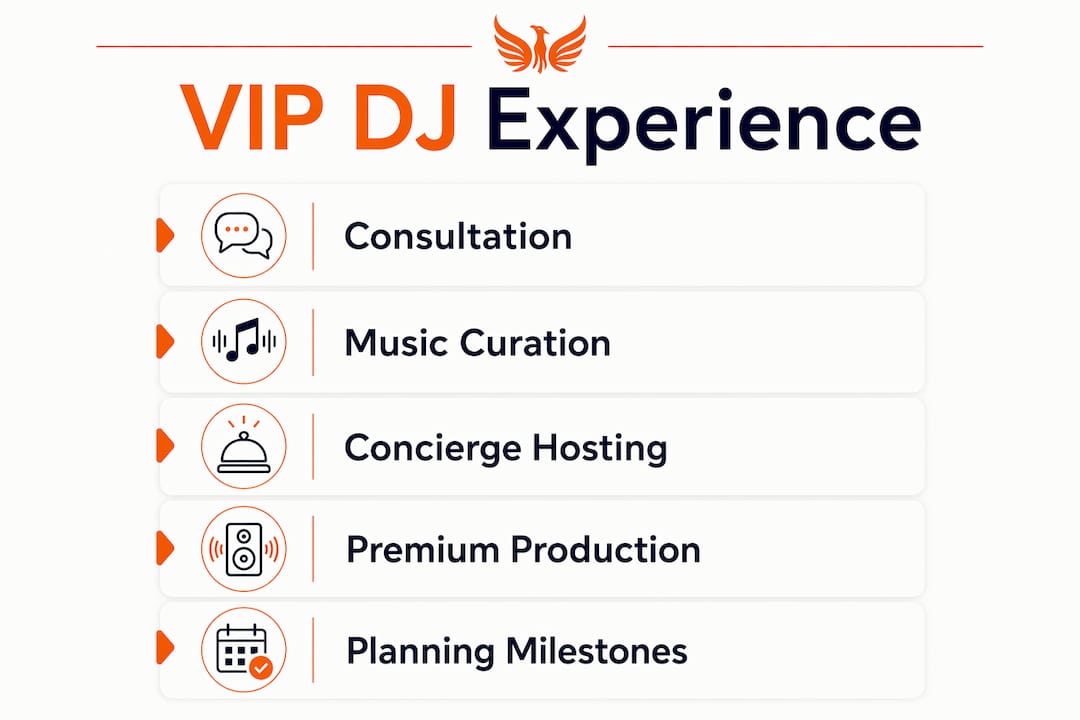 VIP DJ Experience

Consultation

Music Curation

Concierge Hosting

Premium Production

Planning Milestones